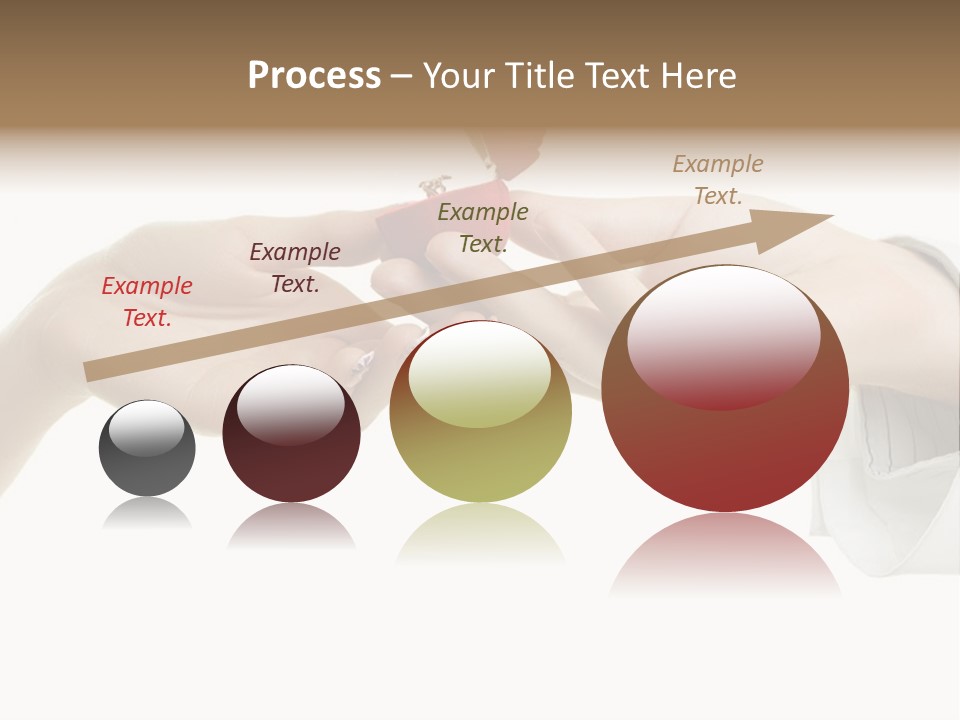 Process – Your Title Text Here

Example Text.

Example Text.

Example Text.

Example Text.